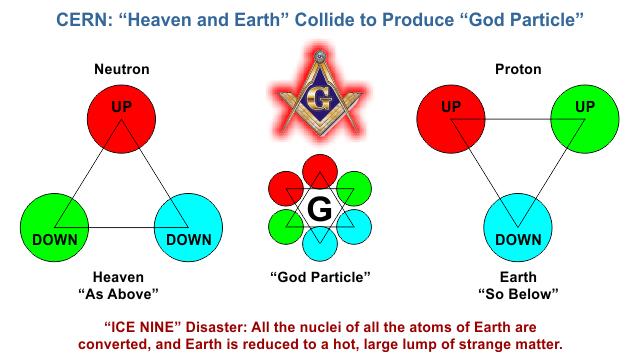 CERN: “Heaven and Earth” Collide to Produce “God Particle”

Neutron

UP

DOWN

DOWN

Heaven
“As Above”

G

G

“God Particle”

Proton

UP

UP

DOWN

Earth
“So Below”

“ICE NINE” Disaster: All the nuclei of all the atoms of Earth are converted, and Earth is reduced to a hot, large lump of strange matter.